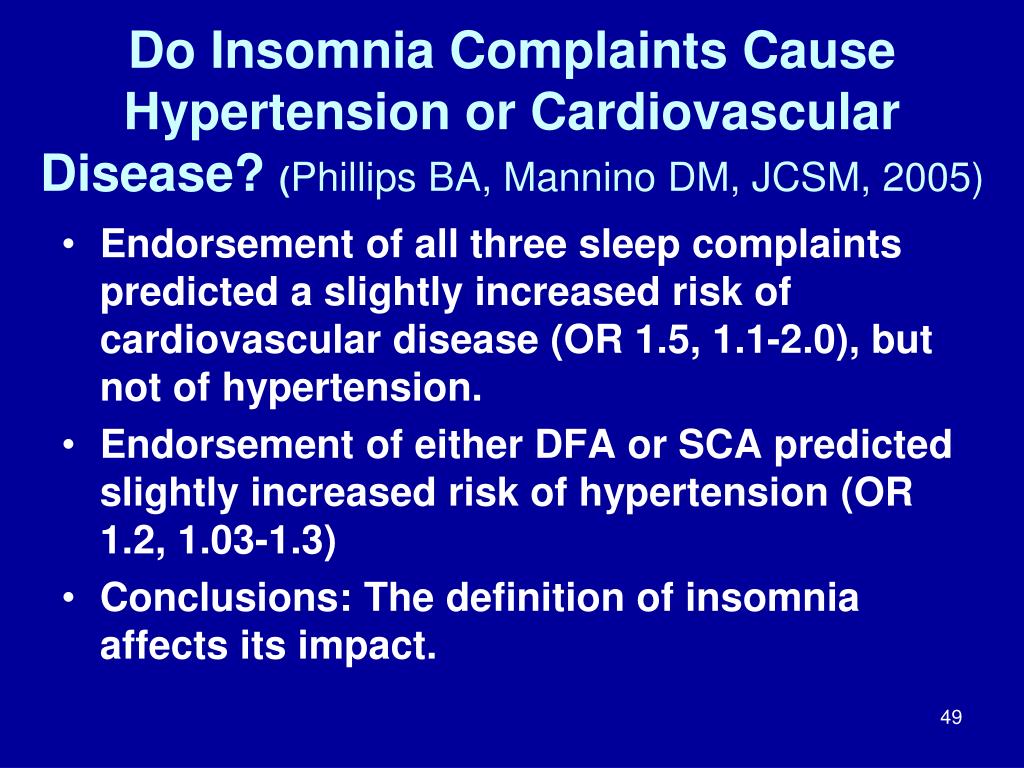 Do Insomnia Complaints Cause Hypertension or Cardiovascular Disease? (Phillips BA, Mannino DM, JCSM, 2005)

• Endorsement of all three sleep complaints predicted a slightly increased risk of cardiovascular disease (OR 1.5, 1.1-2.0), but not of hypertension.
• Endorsement of either DFA or SCA predicted slightly increased risk of hypertension (OR 1.2, 1.03-1.3)
• Conclusions: The definition of insomnia affects its impact.

49